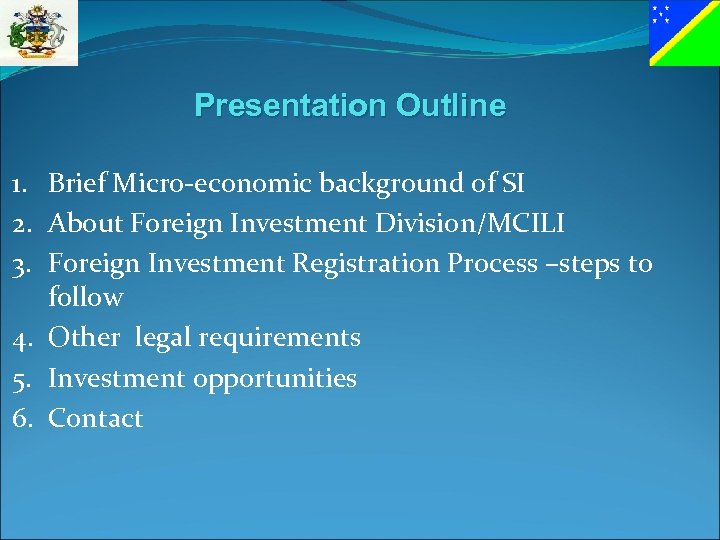 Presentation Outline

1. Brief Micro-economic background of SI
2. About Foreign Investment Division/MCILI
3. Foreign Investment Registration Process –steps to follow
4. Other legal requirements
5. Investment opportunities
6. Contact